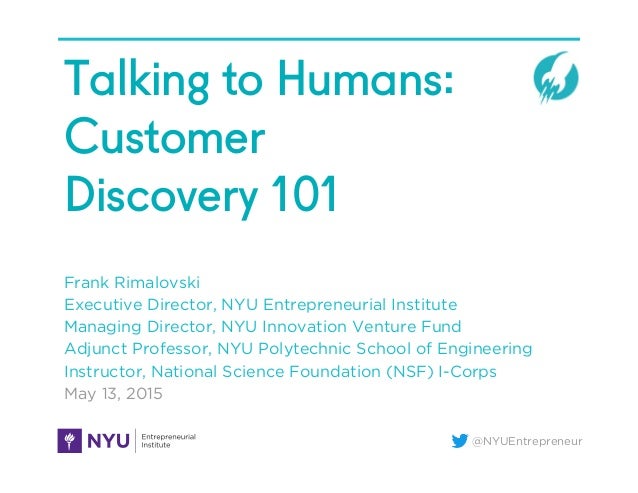 Talking to Humans: Customer Discovery 101

Frank Rimalovski
Executive Director, NYU Entrepreneurial Institute
Managing Director, NYU Innovation Venture Fund
Adjunct Professor, NYU Polytechnic School of Engineering
Instructor, National Science Foundation (NSF) I-Corps
May 13, 2015

NYU Entrepreneurial Institute

@NYUEntrepreneur